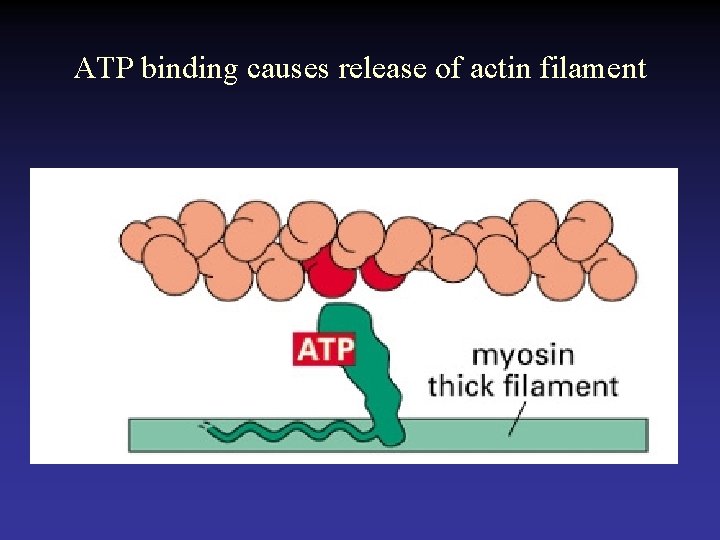 ATP binding causes release of actin filament

ATP

myosin thick filament